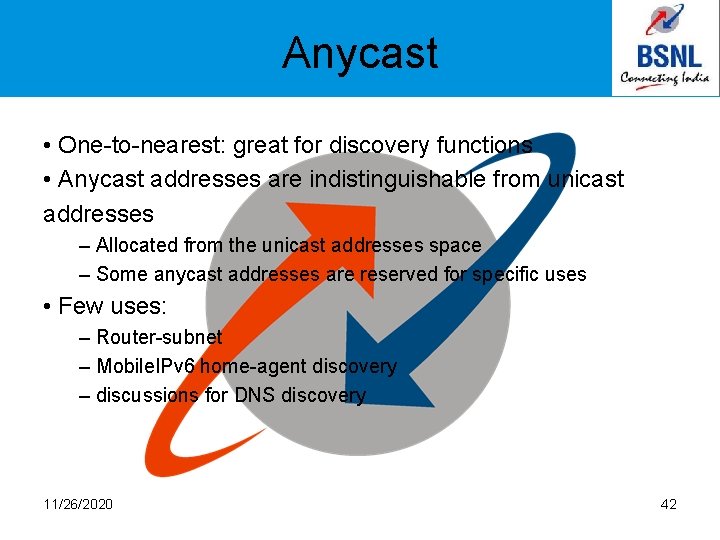 Anycast

BSNL
Connecting India

• One-to-nearest: great for discovery functions
• Anycast addresses are indistinguishable from unicast addresses
– Allocated from the unicast addresses space
– Some anycast addresses are reserved for specific uses
• Few uses:
– Router-subnet
– MobileIPv6 home-agent discovery
– discussions for DNS discovery

11/26/2020

42